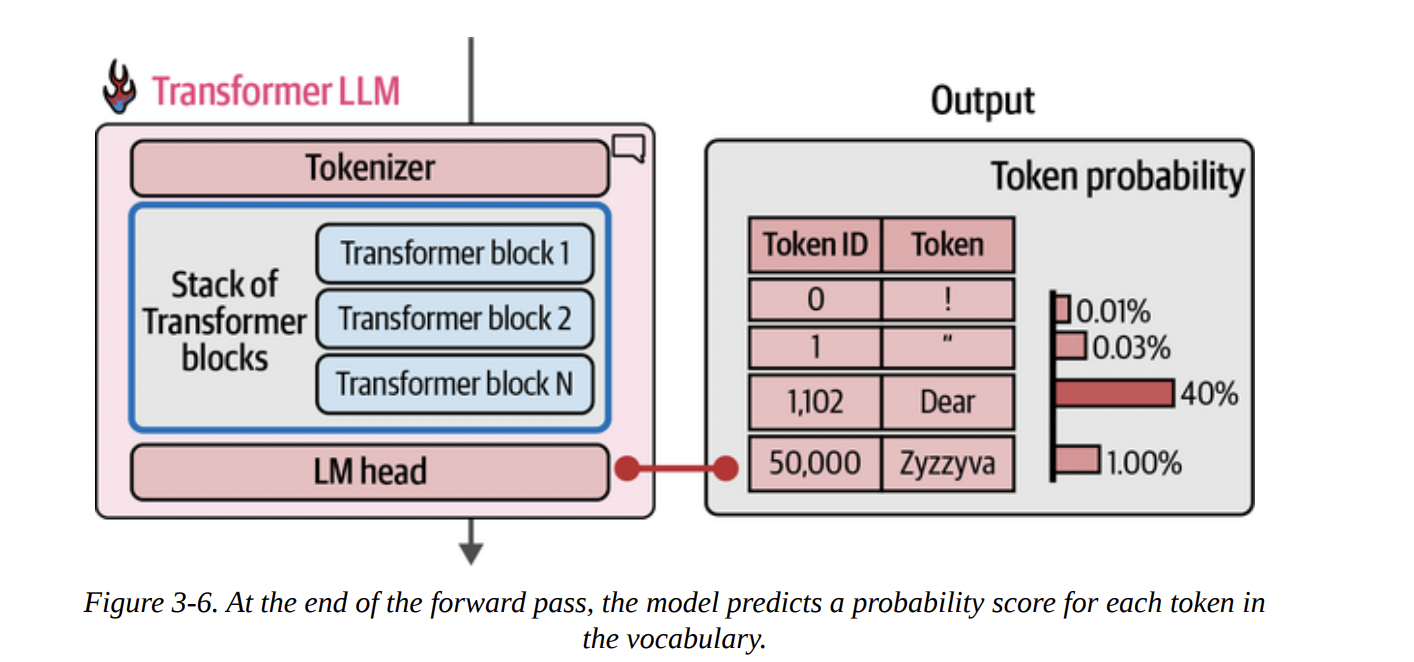 Transformer LLM

Tokenizer

Stack of Transformer blocks

Transformer block 1

Transformer block 2

Transformer block N

LM head

Output

Token probability

| Token ID | Token |
|---|---|
| 0 | ! |
| 1 | " |
| 1,102 | Dear |
| 50,000 | Zyzzyva |

0.01%

0.03%

40%

1.00%

Figure 3-6. At the end of the forward pass, the model predicts a probability score for each token in the vocabulary.